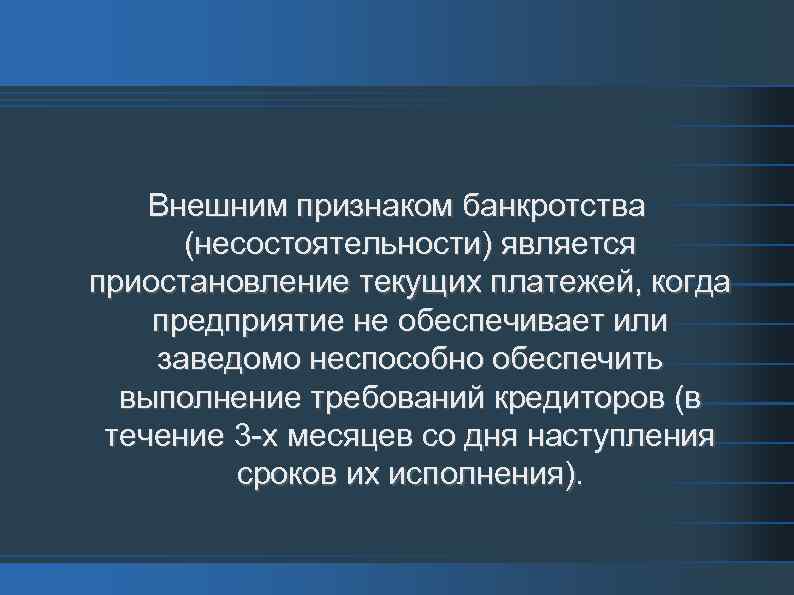 Внешним признаком банкротства (несостоятельности) является приостановление текущих платежей, когда предприятие не обеспечивает или заведомо неспособно обеспечить выполнение требований кредиторов (в течение 3-х месяцев со дня наступления сроков их исполнения).